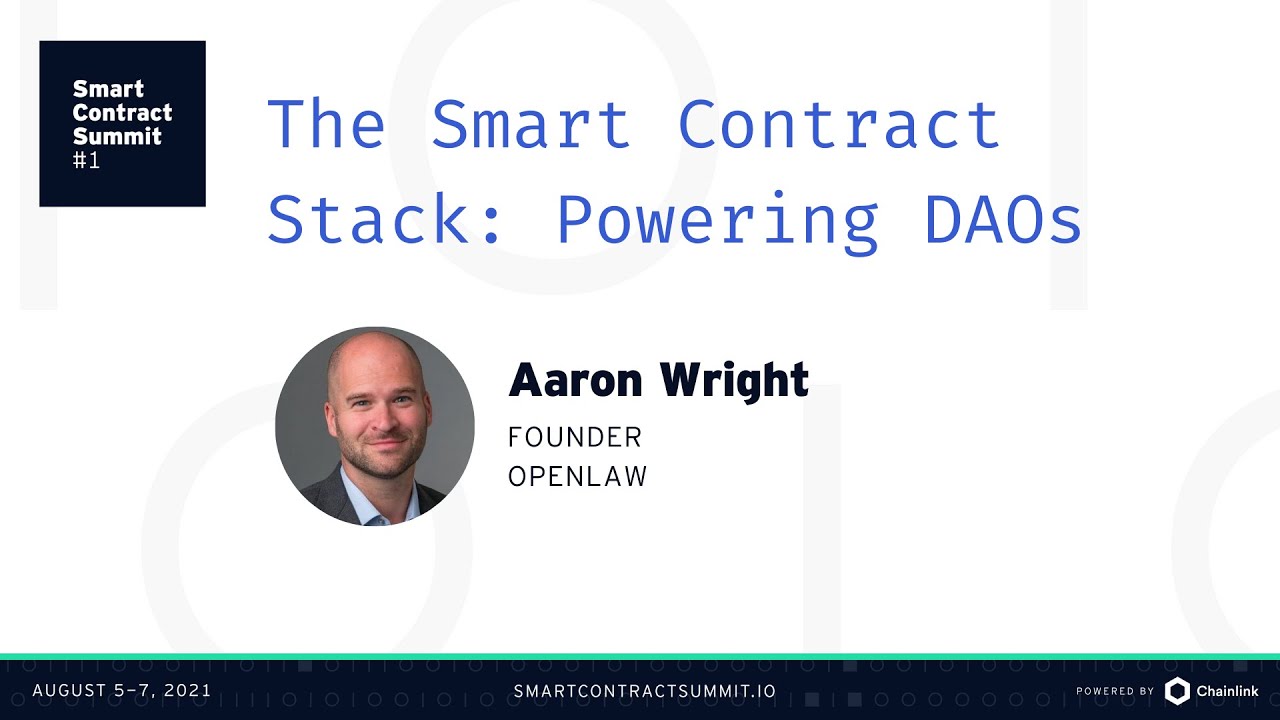 Smart Contract Summit #1

The Smart Contract Stack: Powering DAOs

Aaron Wright

FOUNDER
OPENLAW

AUGUST 5–7, 2021

SMARTCONTRACTSUMMIT.IO

POWERED BY Chainlink